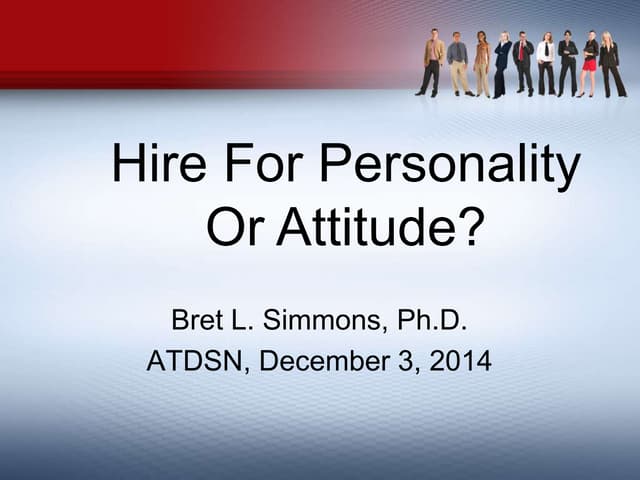 Hire For Personality Or Attitude?

Bret L. Simmons, Ph.D.
ATDSN, December 3, 2014